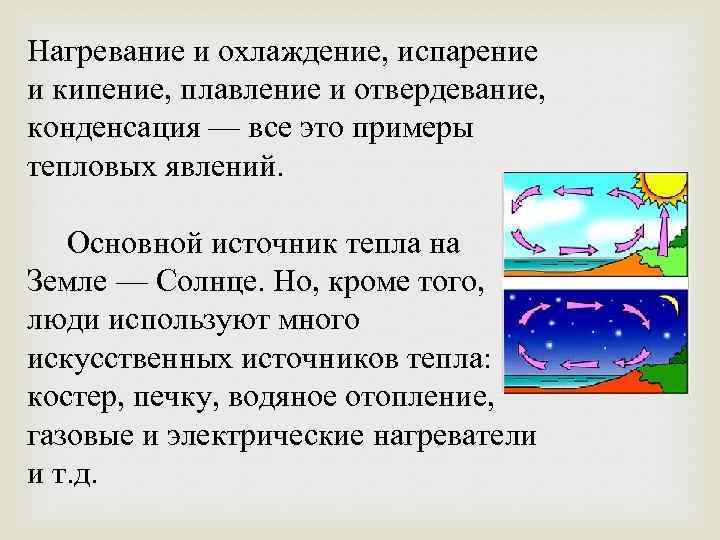 Нагревание и охлаждение, испарение и кипение, плавление и отвердевание, конденсация — все это примеры тепловых явлений.

Основной источник тепла на Земле — Солнце. Но, кроме того, люди используют много искусственных источников тепла: костер, печку, водяное отопление, газовые и электрические нагреватели и т.д.